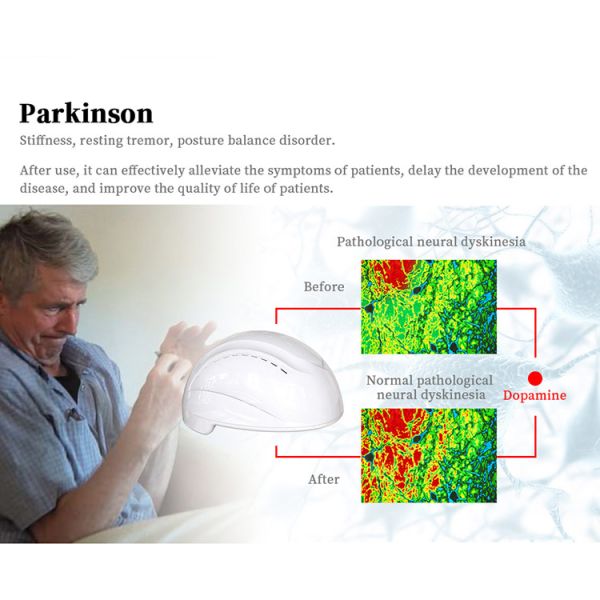 Parkinson

Stiffness, resting tremor, posture balance disorder.

After use, it can effectively alleviate the symptoms of patients, delay the development of the disease, and improve the quality of life of patients.

Pathological neural dyskinesia

Before

Normal pathological neural dyskinesia

Dopamine

After